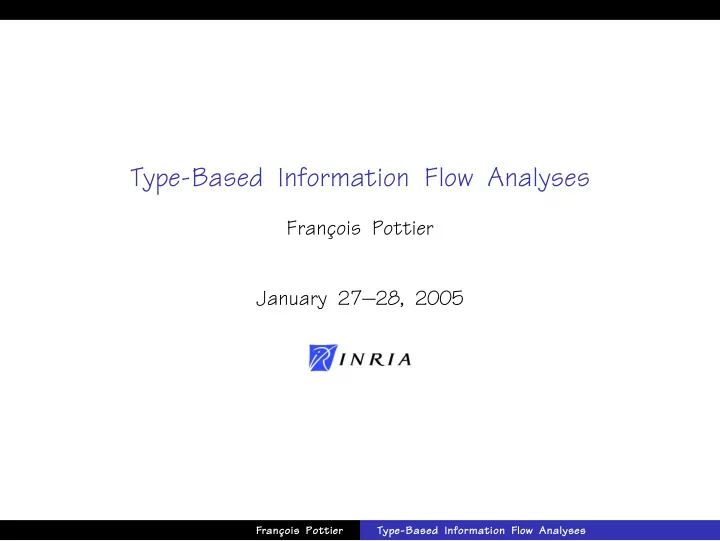 Type-Based Information Flow Analyses

François Pottier

January 27–28, 2005

INRIA

François Pottier Type-Based Information Flow Analyses